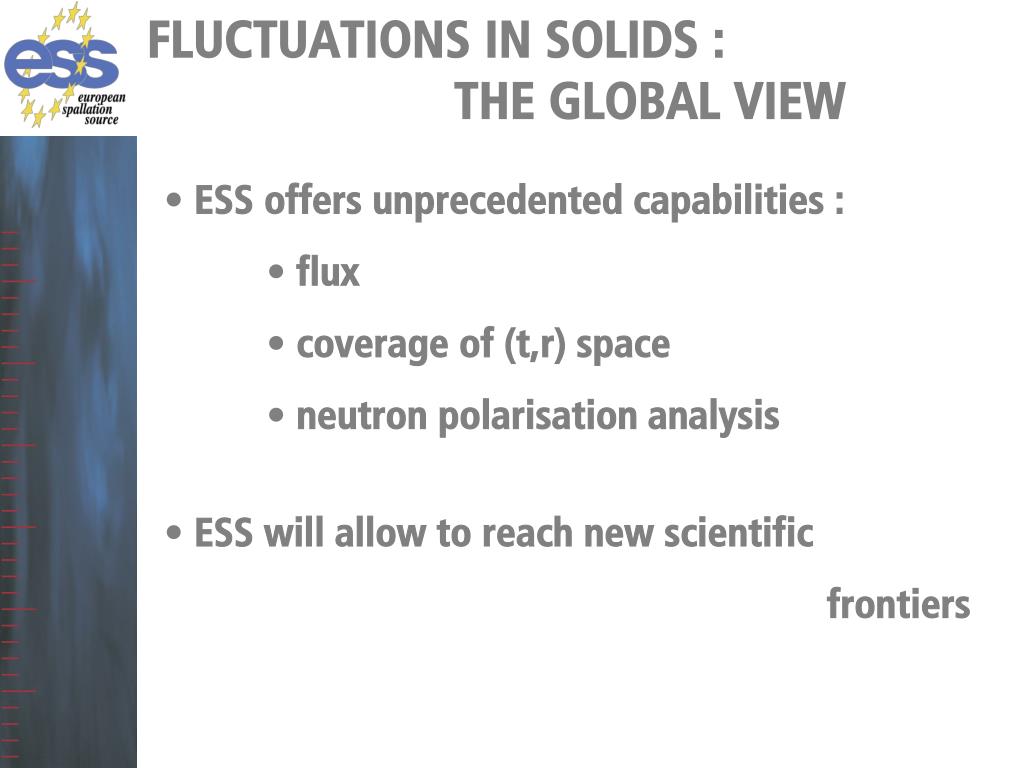 ess
european spallation source

FLUCTUATIONS IN SOLIDS :
THE GLOBAL VIEW

• ESS offers unprecedented capabilities :

• flux

• coverage of (t,r) space

• neutron polarisation analysis

• ESS will allow to reach new scientific frontiers